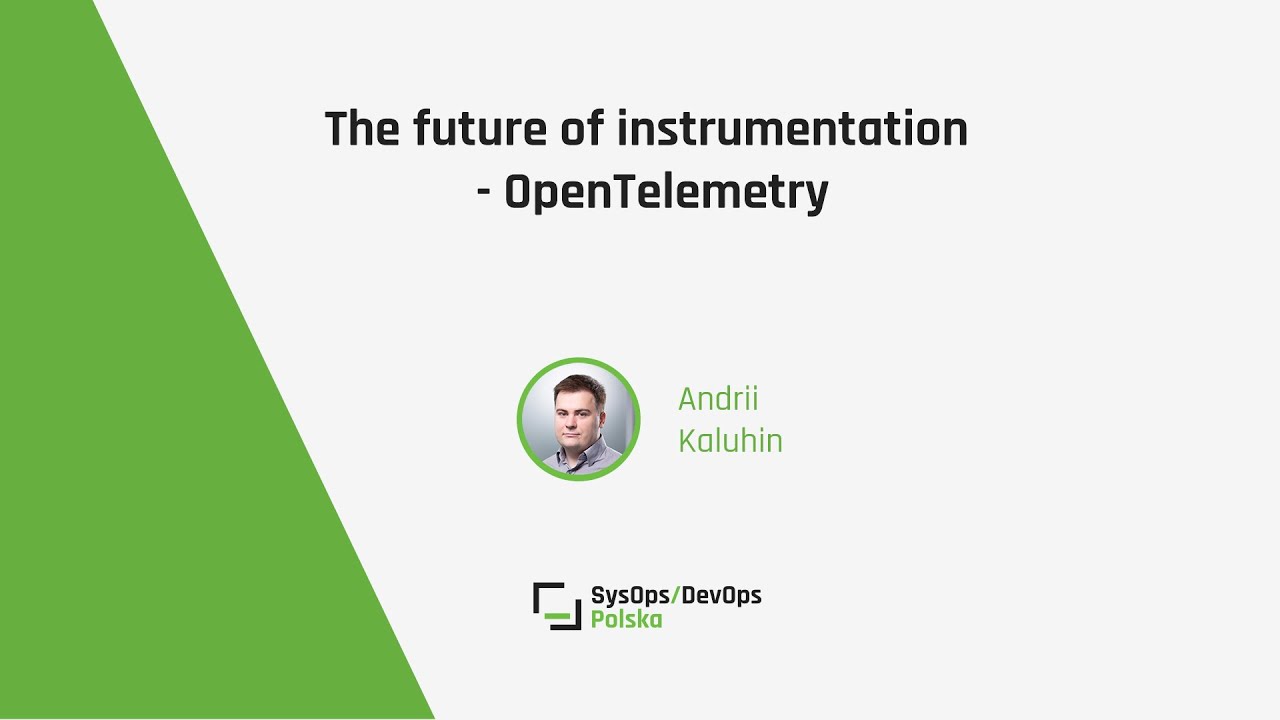 The future of instrumentation - OpenTelemetry

Andrii Kaluhin

SysOps/DevOps Polska